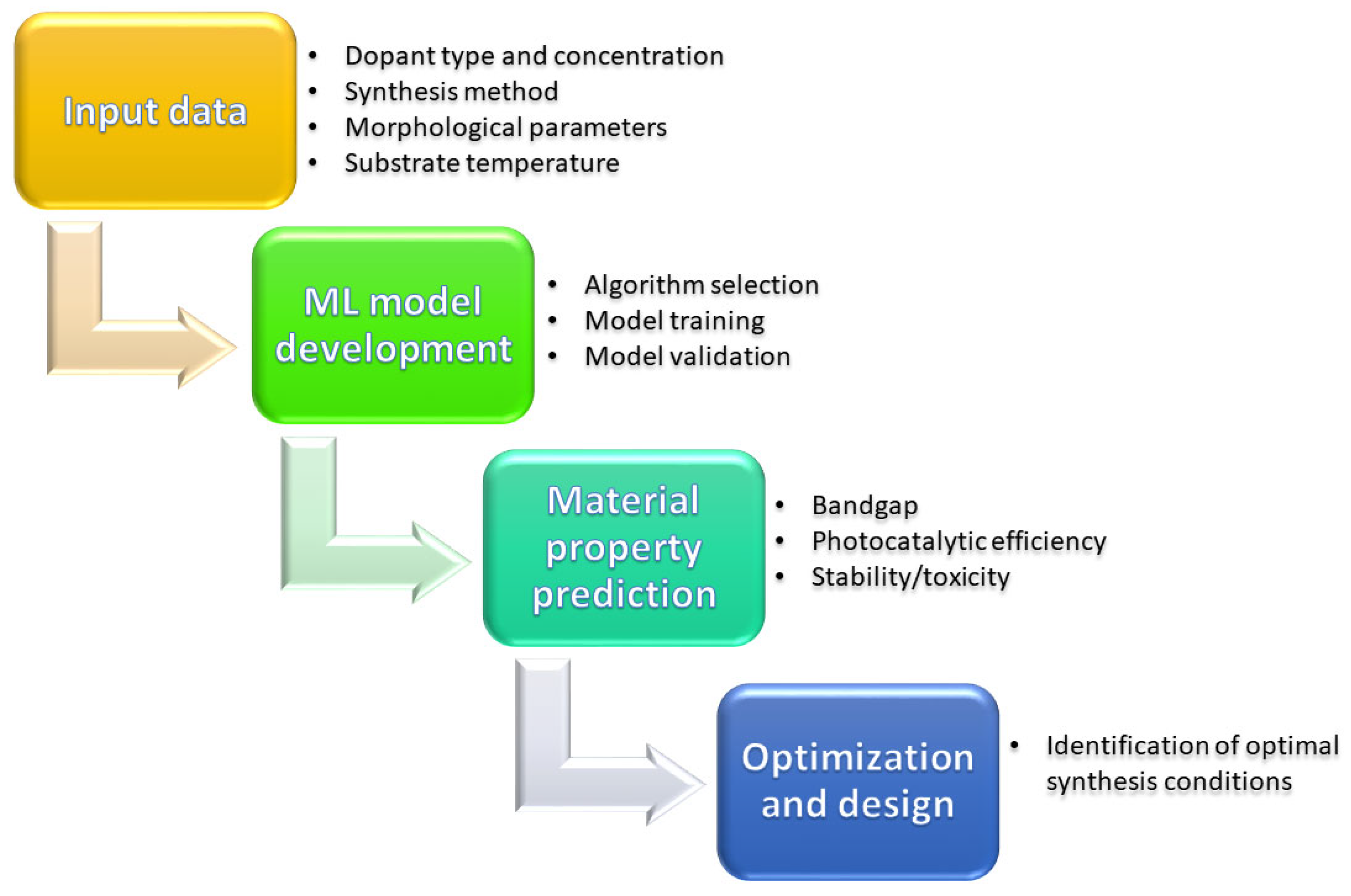 Input data

• Dopant type and concentration
• Synthesis method
• Morphological parameters
• Substrate temperature

ML model development

• Algorithm selection
• Model training
• Model validation

Material property prediction

• Bandgap
• Photocatalytic efficiency
• Stability/toxicity

Optimization and design

• Identification of optimal synthesis conditions